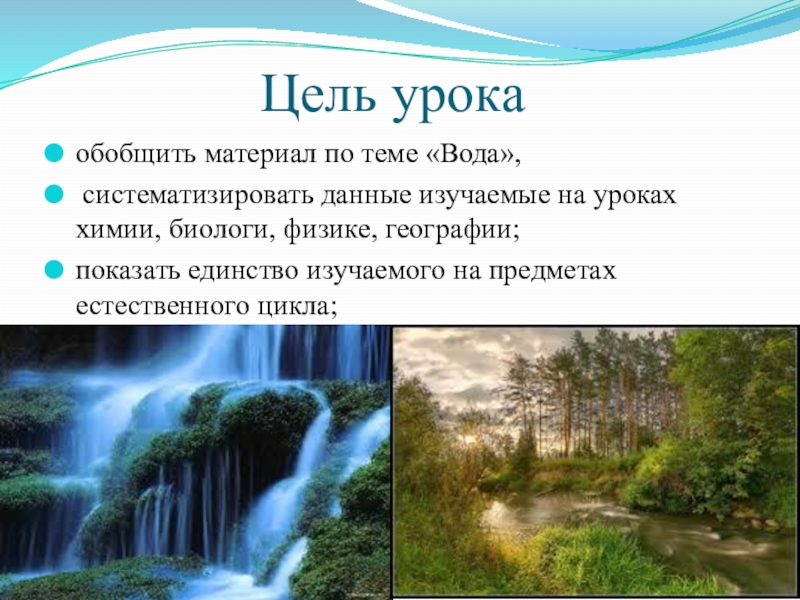 Цель урока

обобщить материал по теме «Вода»,

систематизировать данные изучаемые на уроках химии, биологи, физике, географии;

показать единство изучаемого на предметах естественного цикла;